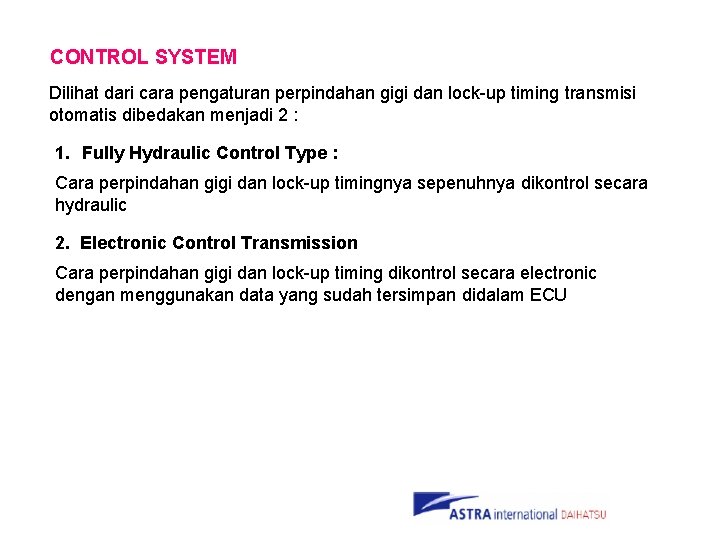 CONTROL SYSTEM

Dilihat dari cara pengaturan perpindahan gigi dan lock-up timing transmisi otomatis dibedakan menjadi 2 :

1. Fully Hydraulic Control Type :

Cara perpindahan gigi dan lock-up timingnya sepenuhnya dikontrol secara hydraulic

2. Electronic Control Transmission

Cara perpindahan gigi dan lock-up timing dikontrol secara electronic dengan menggunakan data yang sudah tersimpan didalam ECU

ASTRA international DAIHATSU